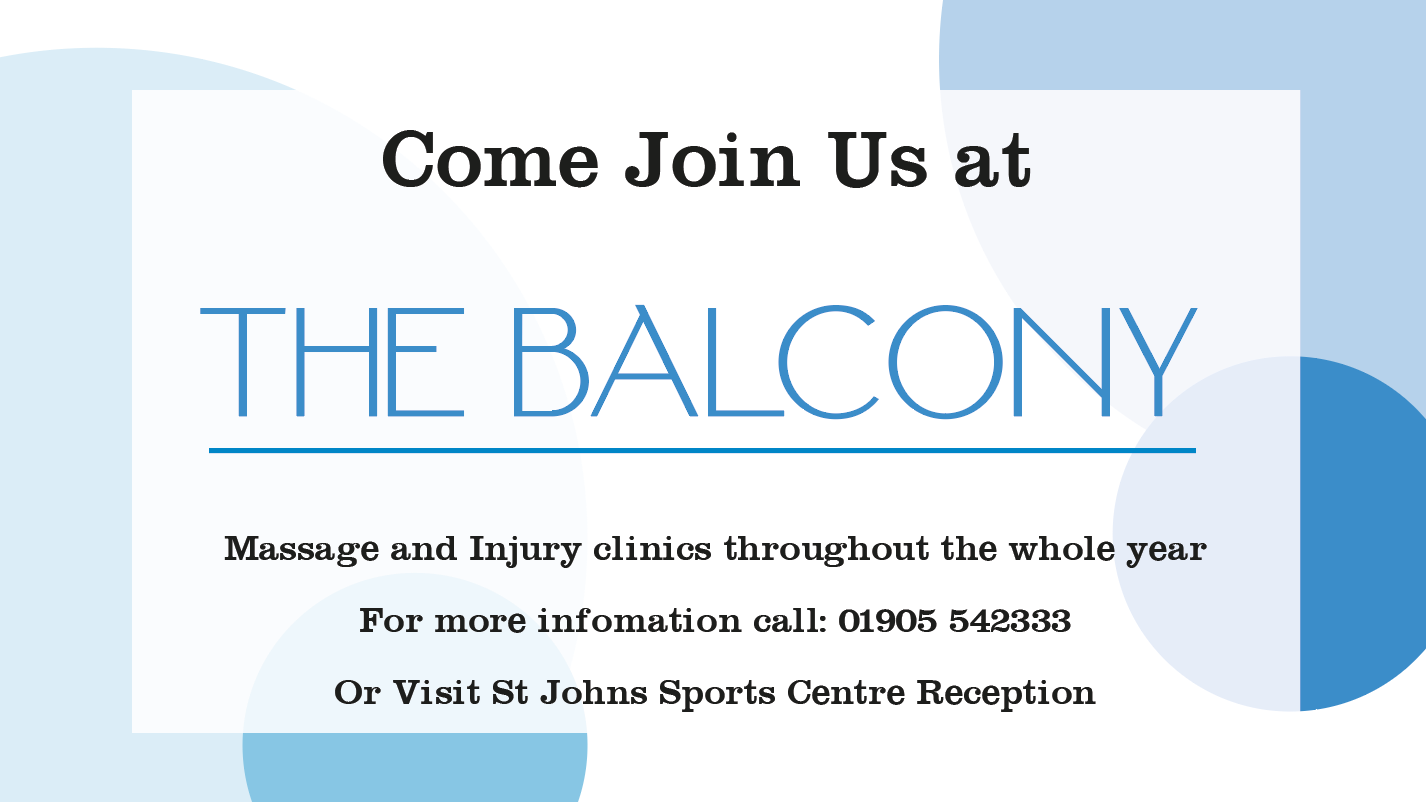 Come Join Us at

THE BALCONY

Massage and Injury clinics throughout the whole year

For more infomation call: 01905 542333

Or Visit St Johns Sports Centre Reception